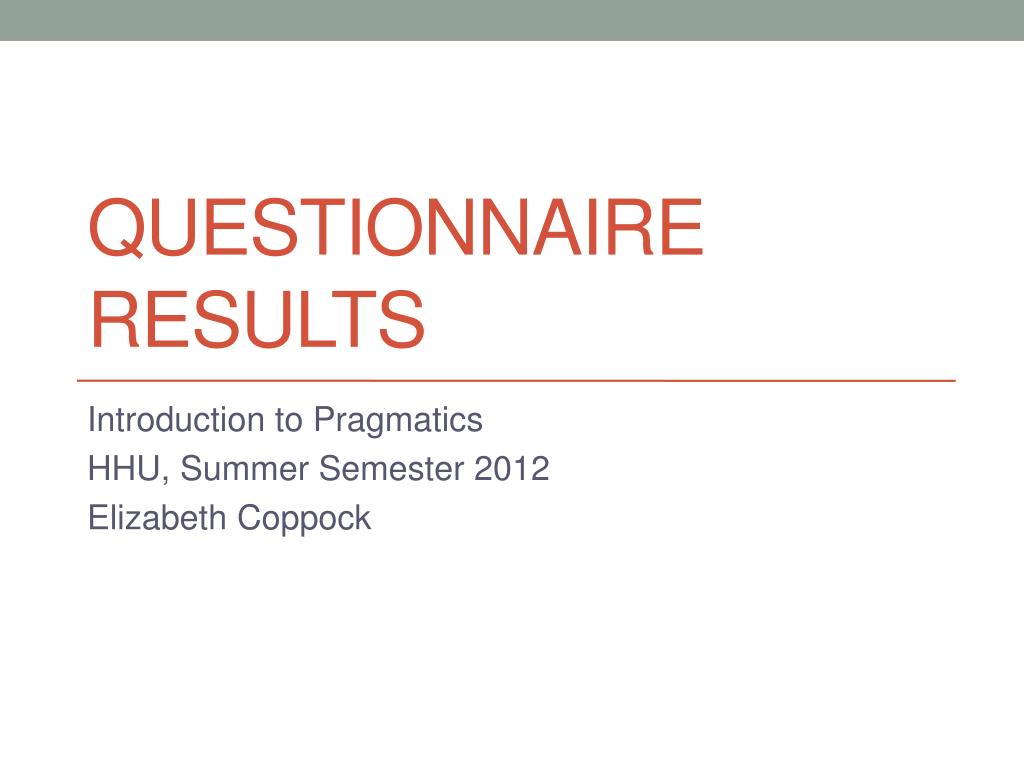 QUESTIONNAIRE RESULTS

Introduction to Pragmatics
HHU, Summer Semester 2012
Elizabeth Coppock